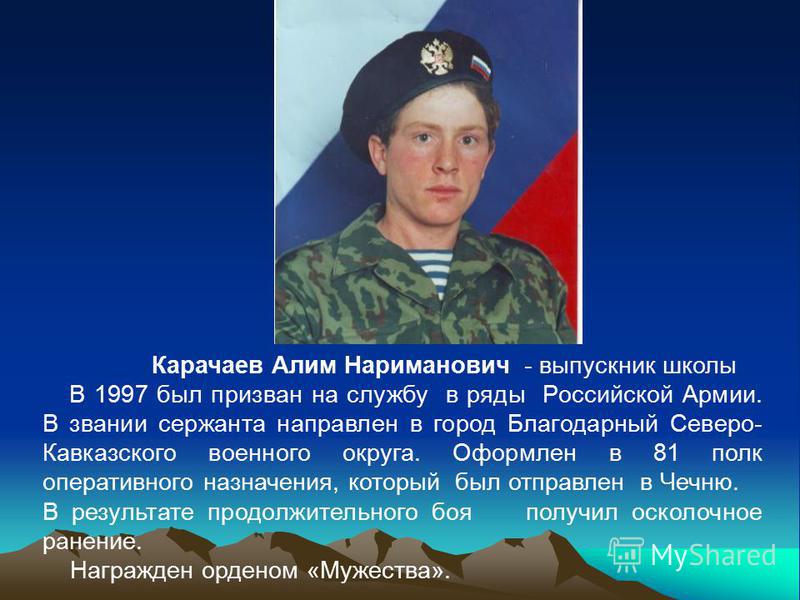 Карачаев Алим Нариманович - выпускник школы

В 1997 был призван на службу в ряды Российской Армии. В звании сержанта направлен в город Благодарный Северо-Кавказского военного округа. Оформлен в 81 полк оперативного назначения, который был отправлен в Чечню.
В результате продолжительного боя получил осколочное ранение.

Награжден орденом «Мужества».

MyShared